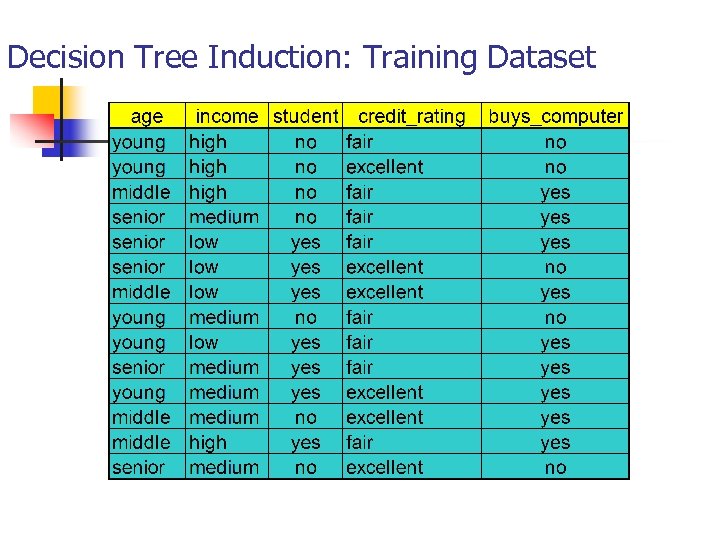 Decision Tree Induction: Training Dataset

| age | income | student | credit_rating | buys_computer |
|---|---|---|---|---|
| young | high | no | fair | no |
| young | high | no | excellent | no |
| middle | high | no | fair | yes |
| senior | medium | no | fair | yes |
| senior | low | yes | fair | yes |
| senior | low | yes | excellent | no |
| middle | low | yes | excellent | yes |
| young | medium | no | fair | no |
| young | low | yes | fair | yes |
| senior | medium | yes | fair | yes |
| young | medium | yes | excellent | yes |
| middle | medium | no | excellent | yes |
| middle | high | yes | fair | yes |
| senior | medium | no | excellent | no |